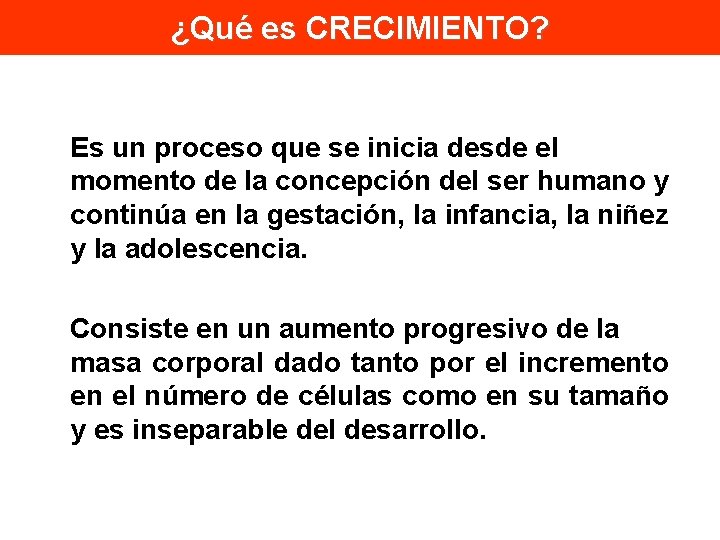 ¿Qué es CRECIMIENTO?

Es un proceso que se inicia desde el momento de la concepción del ser humano y continúa en la gestación, la infancia, la niñez y la adolescencia.

Consiste en un aumento progresivo de la masa corporal dado tanto por el incremento en el número de células como en su tamaño y es inseparable del desarrollo.